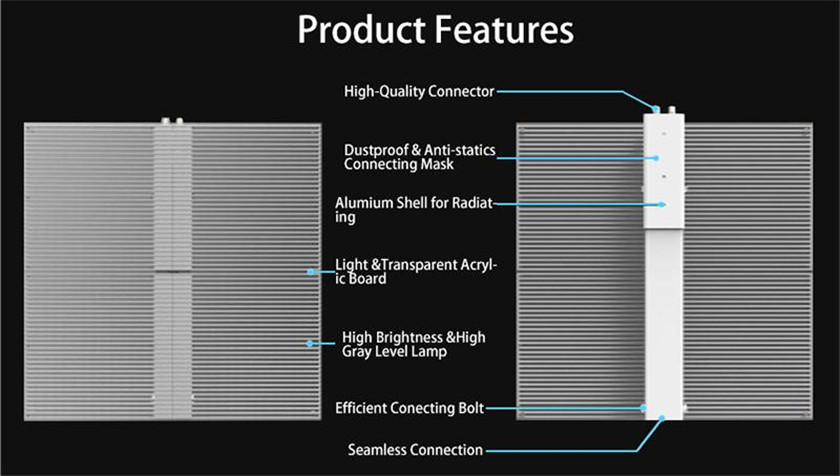 Product Features

High-Quality Connector

Dustproof & Anti-statics Connecting Mask

Alumium Shell for Radiating

Light &Transparent Acrylic Board

High Brightness &High Gray Level Lamp

Efficient Conecting Bolt

Seamless Connection